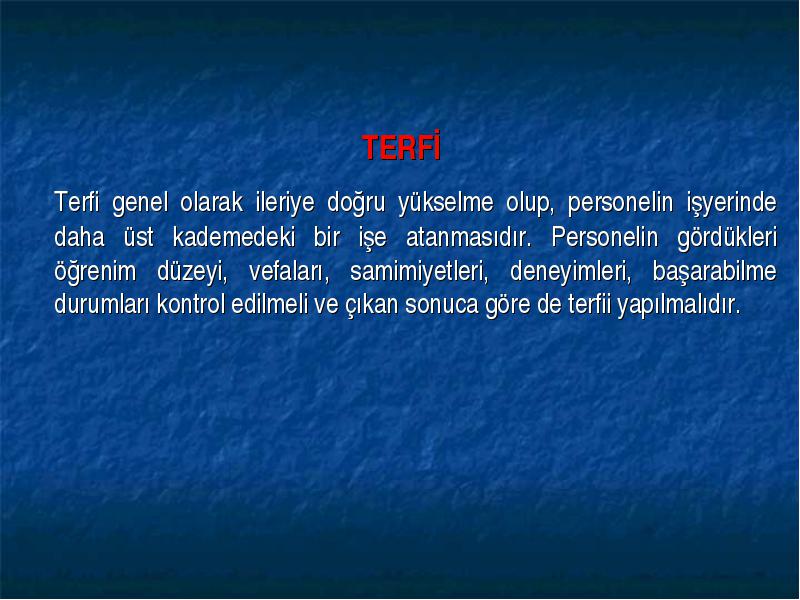 TERFİ

Terfi genel olarak ileriye doğru yükselme olup, personelin işyerinde daha üst kademedeki bir işe atanmasıdır. Personelin gördükleri öğrenim düzeyi, vefaları, samimiyetleri, deneyimleri, başarabilme durumları kontrol edilmeli ve çıkan sonuca göre de terfii yapılmalıdır.